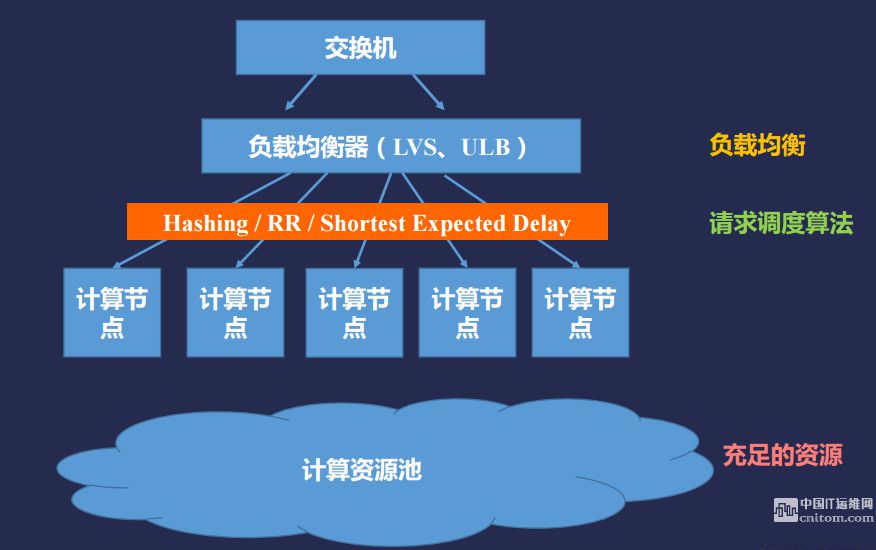 交换机

负载均衡器（LVS、ULB）

负载均衡

Hashing / RR / Shortest Expected Delay

请求调度算法

计算节点

计算节点

计算节点

计算节点

计算节点

计算资源池

充足的资源

中国IT运维网
cnitom.com